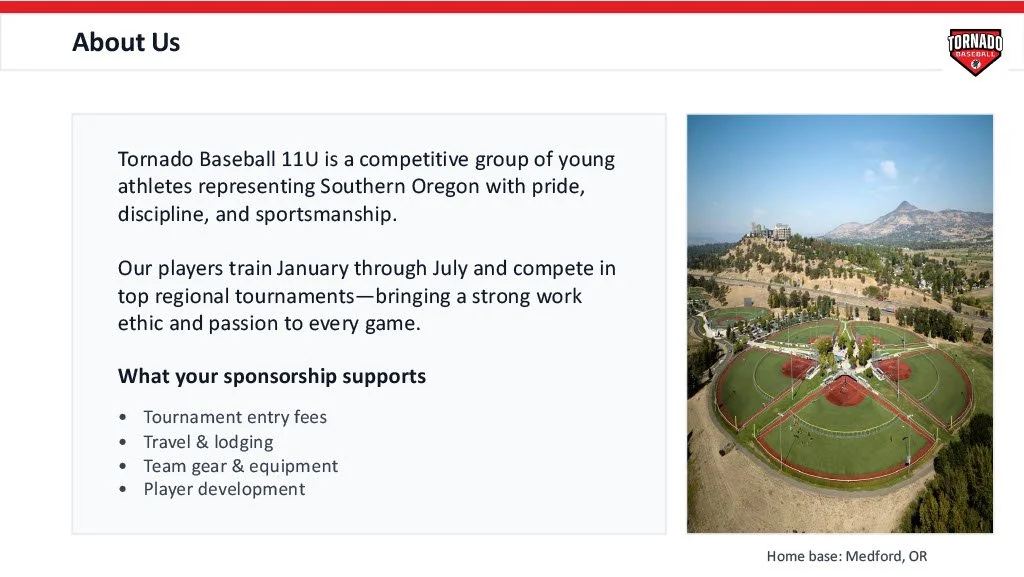 About Us

TORNADO BASEBALL

Tornado Baseball 11U is a competitive group of young athletes representing Southern Oregon with pride, discipline, and sportsmanship.

Our players train January through July and compete in top regional tournaments—bringing a strong work ethic and passion to every game.

What your sponsorship supports

• Tournament entry fees
• Travel & lodging
• Team gear & equipment
• Player development

Home base: Medford, OR